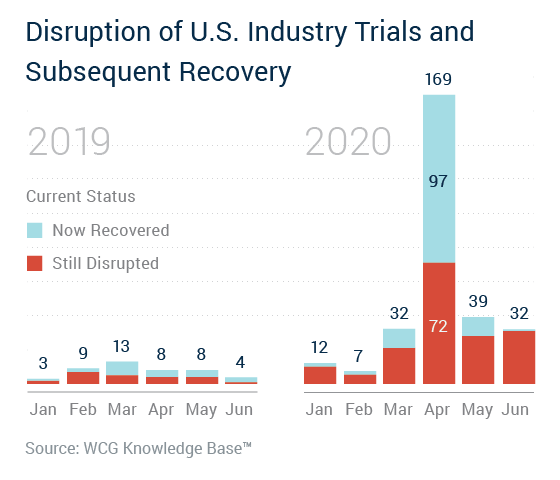 Disruption of U.S. Industry Trials and Subsequent Recovery

2019

Current Status

Now Recovered

Still Disrupted

3 9 13 8 8 4

Jan Feb Mar Apr May Jun

2020

169

97

72

12 7 32 39 32

Jan Feb Mar Apr May Jun

Source: WCG Knowledge Base™